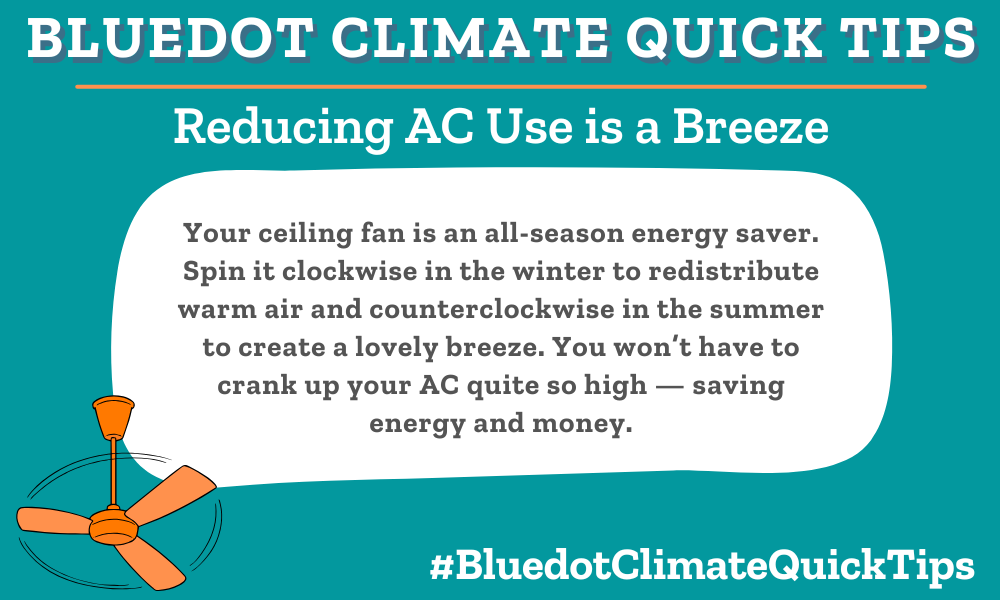 BLUEDOT CLIMATE QUICK TIPS

Reducing AC Use is a Breeze

Your ceiling fan is an all-season energy saver. Spin it clockwise in the winter to redistribute warm air and counterclockwise in the summer to create a lovely breeze. You won't have to crank up your AC quite so high — saving energy and money.

#BluedotClimateQuickTips